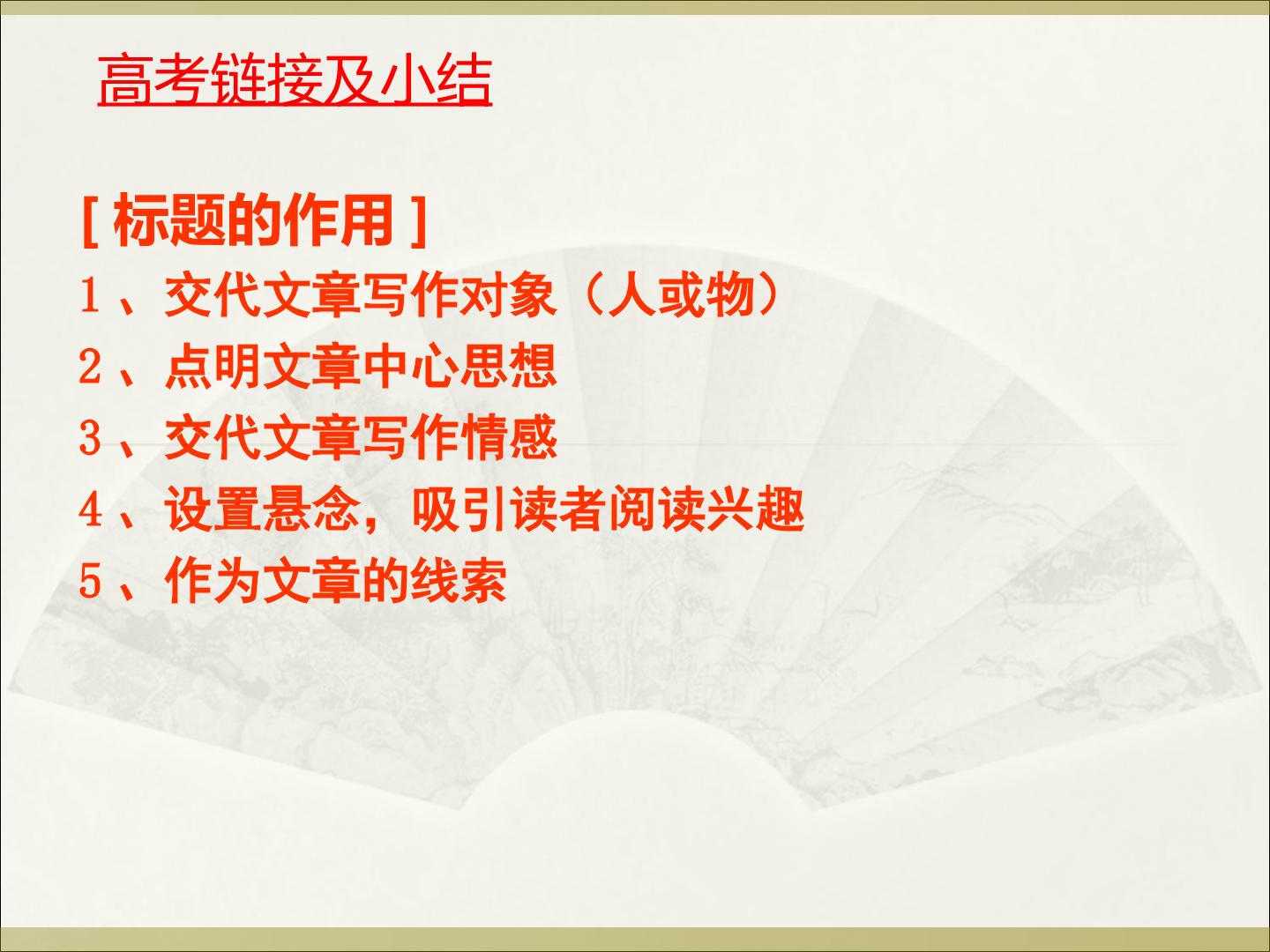 高考链接及小结

[ 标题的作用 ]

1 、交代文章写作对象（人或物）

2 、点明文章中心思想

3 、交代文章写作情感

4 、设置悬念，吸引读者阅读兴趣

5 、作为文章的线索